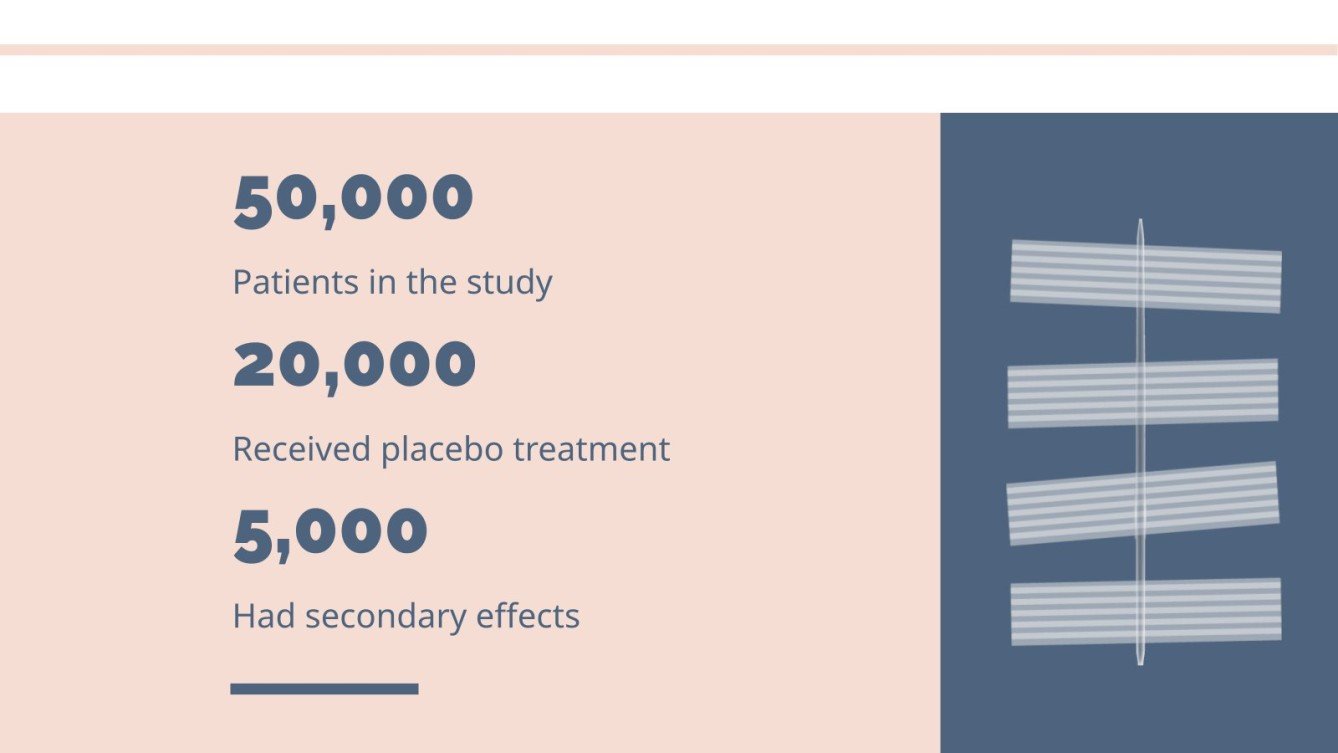 50,000

Patients in the study

20,000

Received placebo treatment

5,000

Had secondary effects